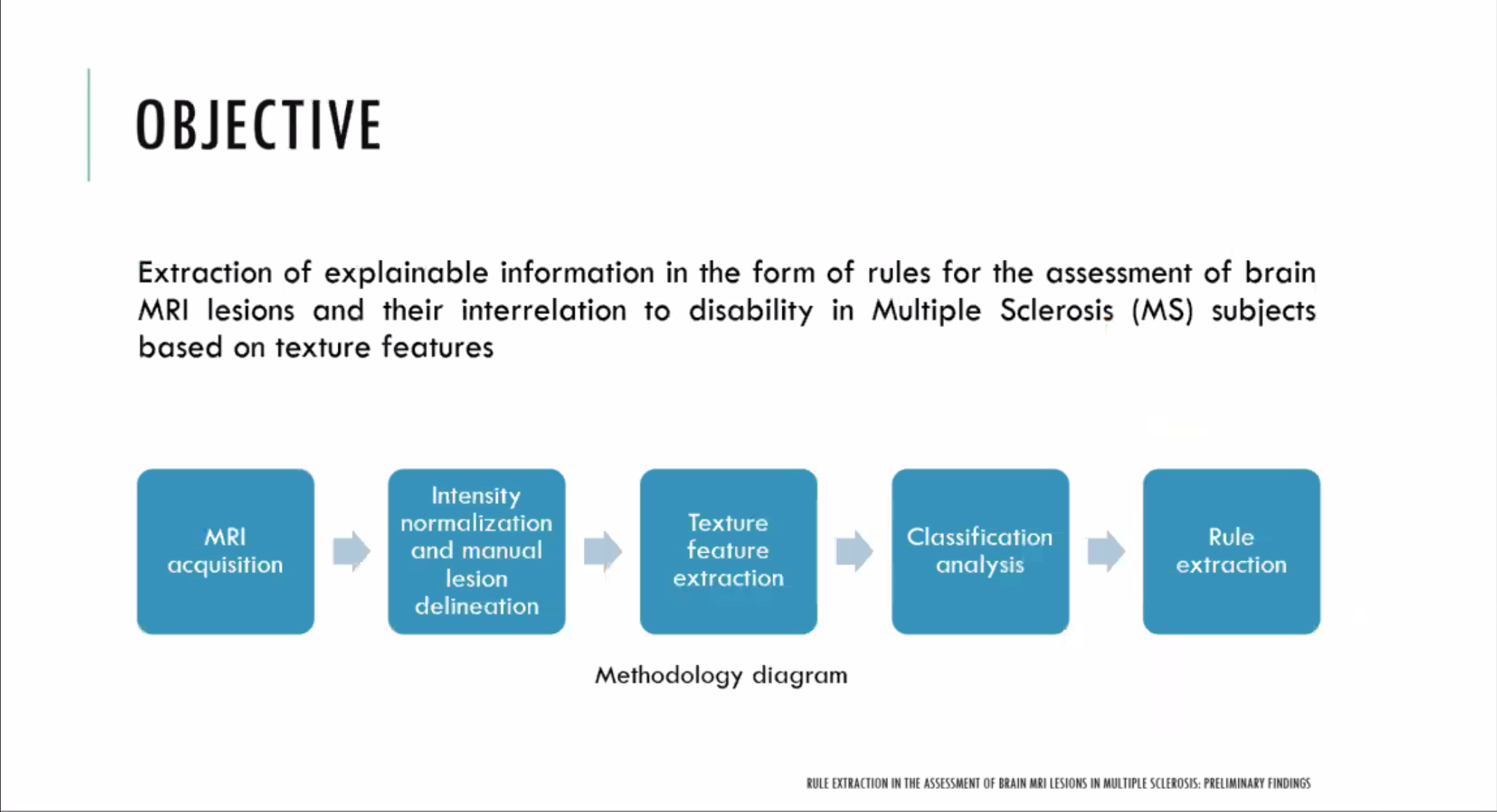 OBJECTIVE

Extraction of explainable information in the form of rules for the assessment of brain MRI lesions and their interrelation to disability in Multiple Sclerosis (MS) subjects based on texture features

MRI acquisition

Intensity normalization and manual lesion delineation

Texture feature extraction

Classification analysis

Rule extraction

Methodology diagram

RULE EXTRACTION IN THE ASSESSMENT OF BRAIN MRI LESIONS IN MULTIPLE SCLEROSIS: PRELIMINARY FINDINGS